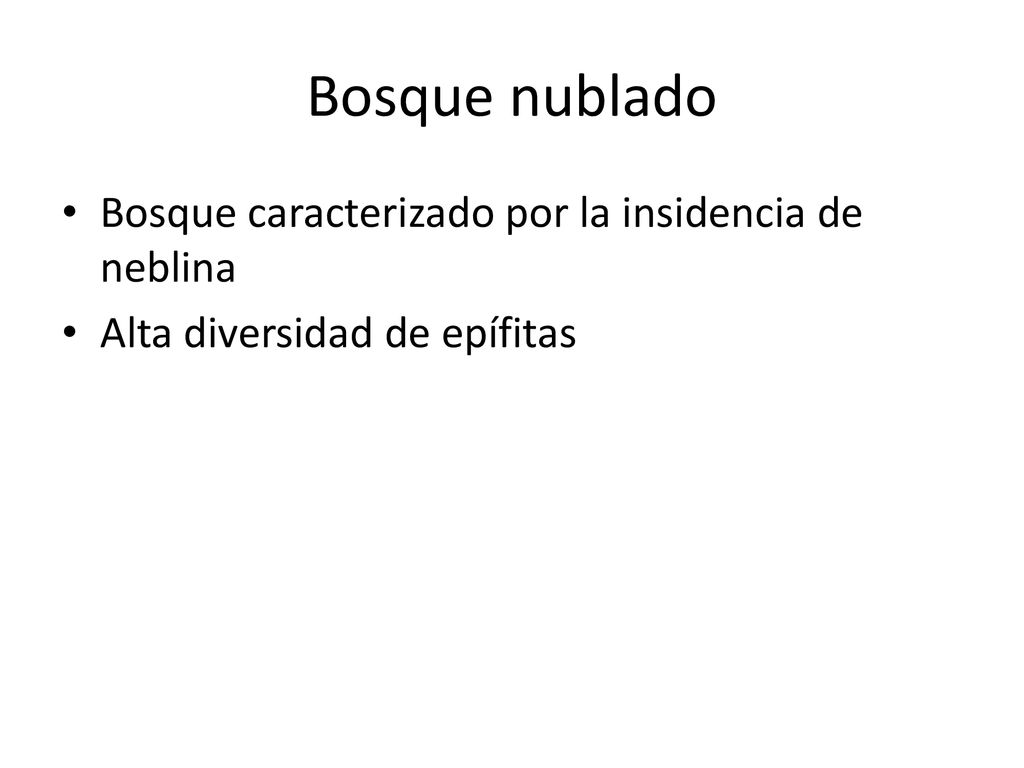 Bosque nublado

• Bosque caracterizado por la insidencia de neblina
• Alta diversidad de epífitas